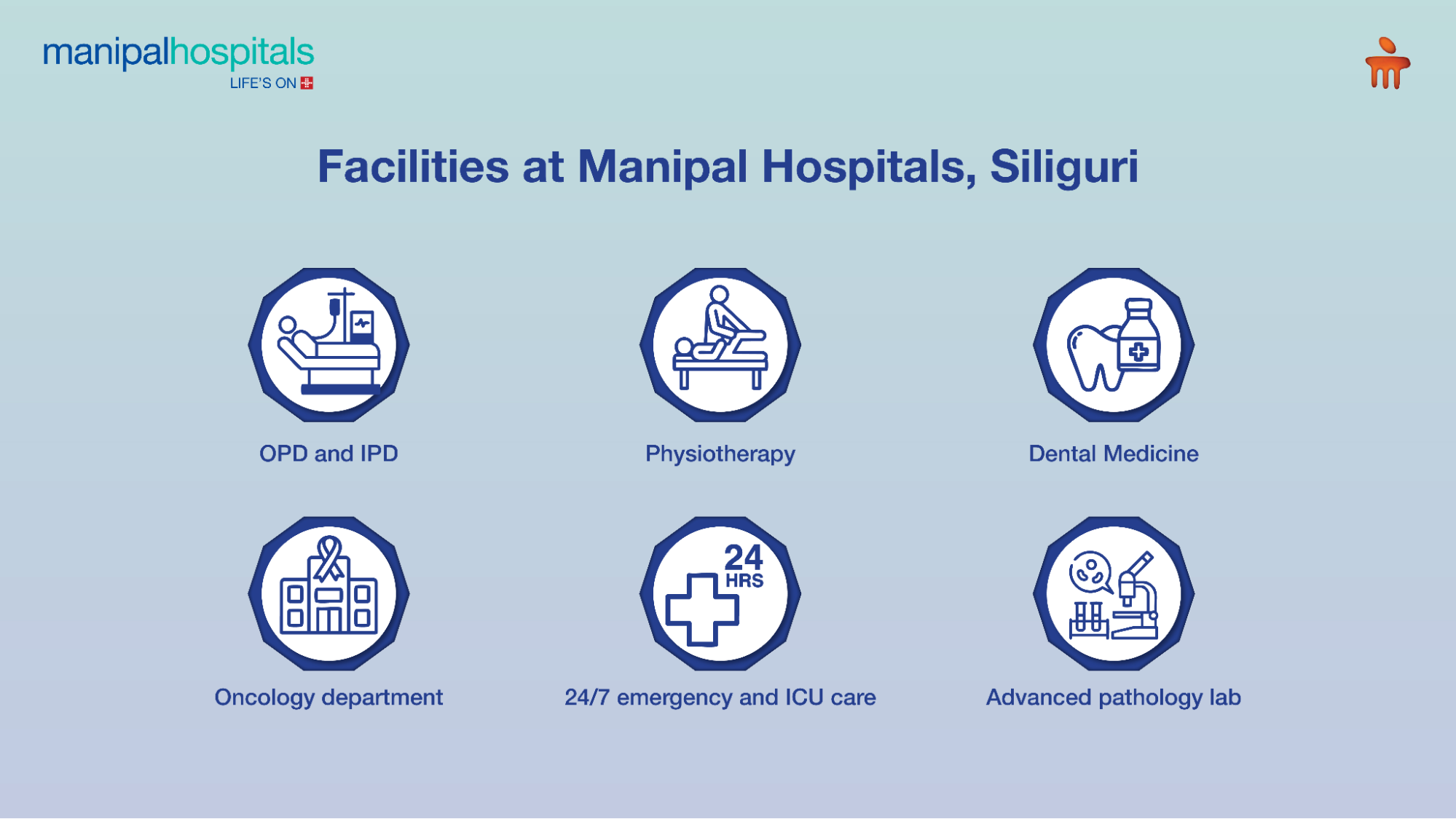 manipalhospitals
LIFE'S ON

Facilities at Manipal Hospitals, Siliguri

OPD and IPD

Physiotherapy

Dental Medicine

Oncology department

24
HRS

24/7 emergency and ICU care

Advanced pathology lab